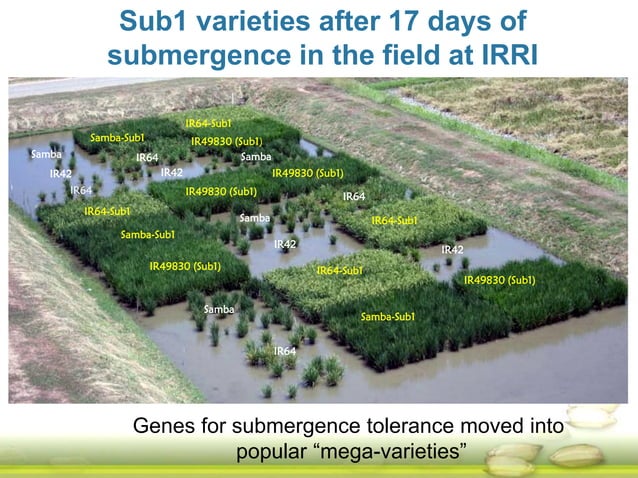 Sub1 varieties after 17 days of submergence in the field at IRRI

IR64-Sub1
Samba-Sub1
IR49830 (Sub1)
Samba
IR64
Samba
IR42
IR42
IR49830 (Sub1)
IR64
IR49830 (Sub1)
IR64
IR64-Sub1
Samba
IR64-Sub1
Samba-Sub1
IR42
IR42
IR49830 (Sub1)
IR64-Sub1
IR49830 (Sub1)
Samba
Samba-Sub1
IR64

Genes for submergence tolerance moved into popular “mega-varieties”